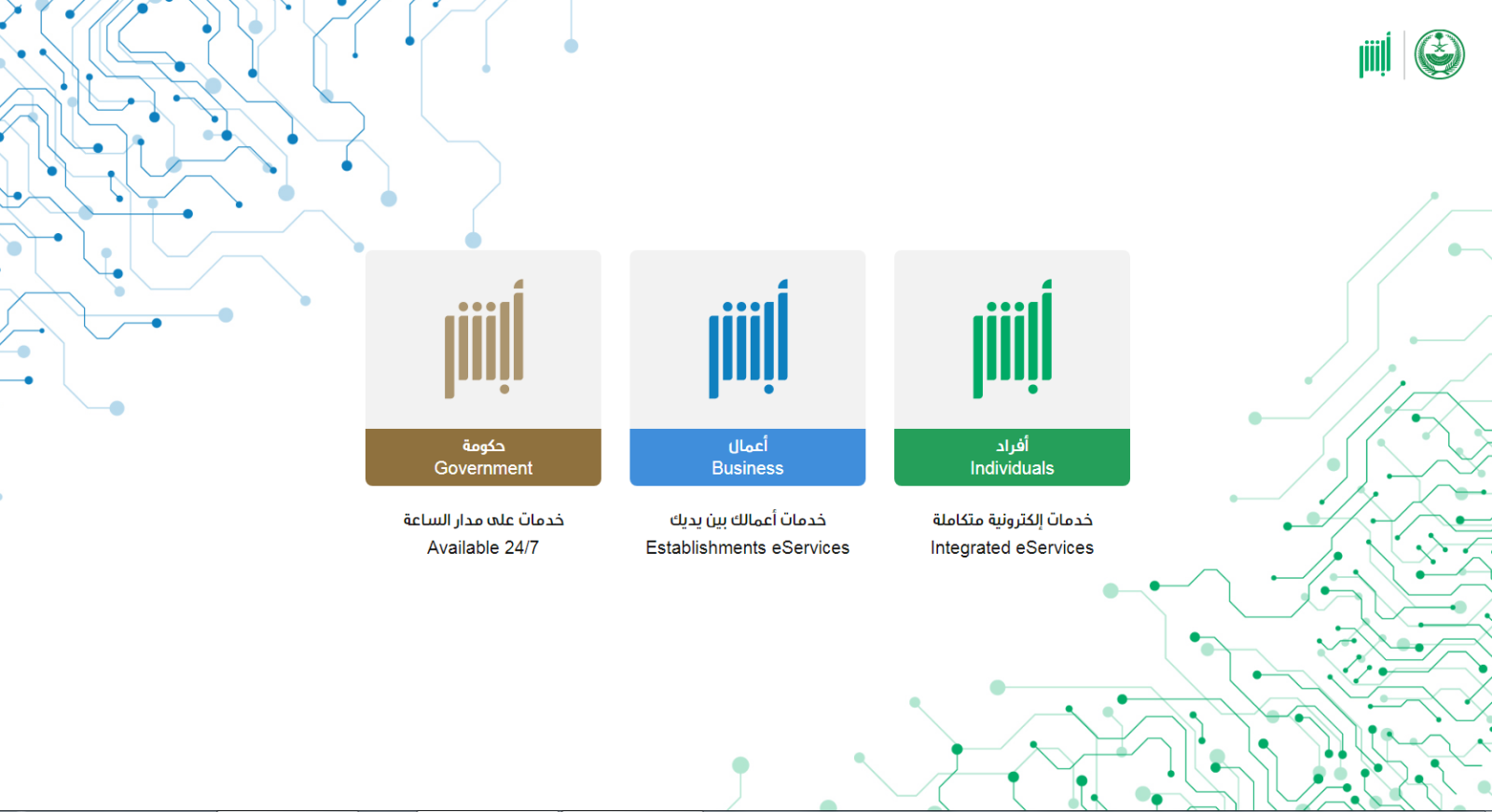 أبشر

أبشر
حكومة
Government
خدمات على مدار الساعة
Available 24/7

أبشر
أعمال
Business
خدمات أعمالك بين يديك
Establishments eServices

أبشر
أفراد
Individuals
خدمات إلكترونية متكاملة
Integrated eServices